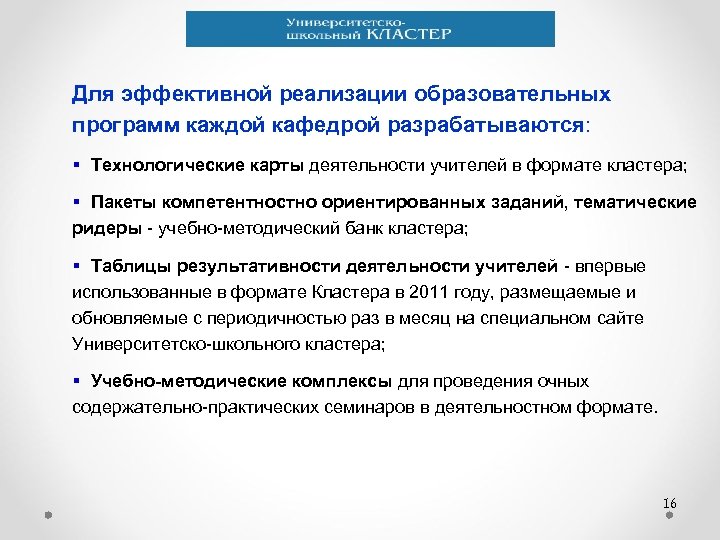 Университетско-школьный КЛАСТЕР

Для эффективной реализации образовательных программ каждой кафедрой разрабатываются:

▪ Технологические карты деятельности учителей в формате кластера;

▪ Пакеты компетентностно ориентированных заданий, тематические ридеры - учебно-методический банк кластера;

▪ Таблицы результативности деятельности учителей - впервые использованные в формате Кластера в 2011 году, размещаемые и обновляемые с периодичностью раз в месяц на специальном сайте Университетско-школьного кластера;

▪ Учебно-методические комплексы для проведения очных содержательно-практических семинаров в деятельностном формате.

16